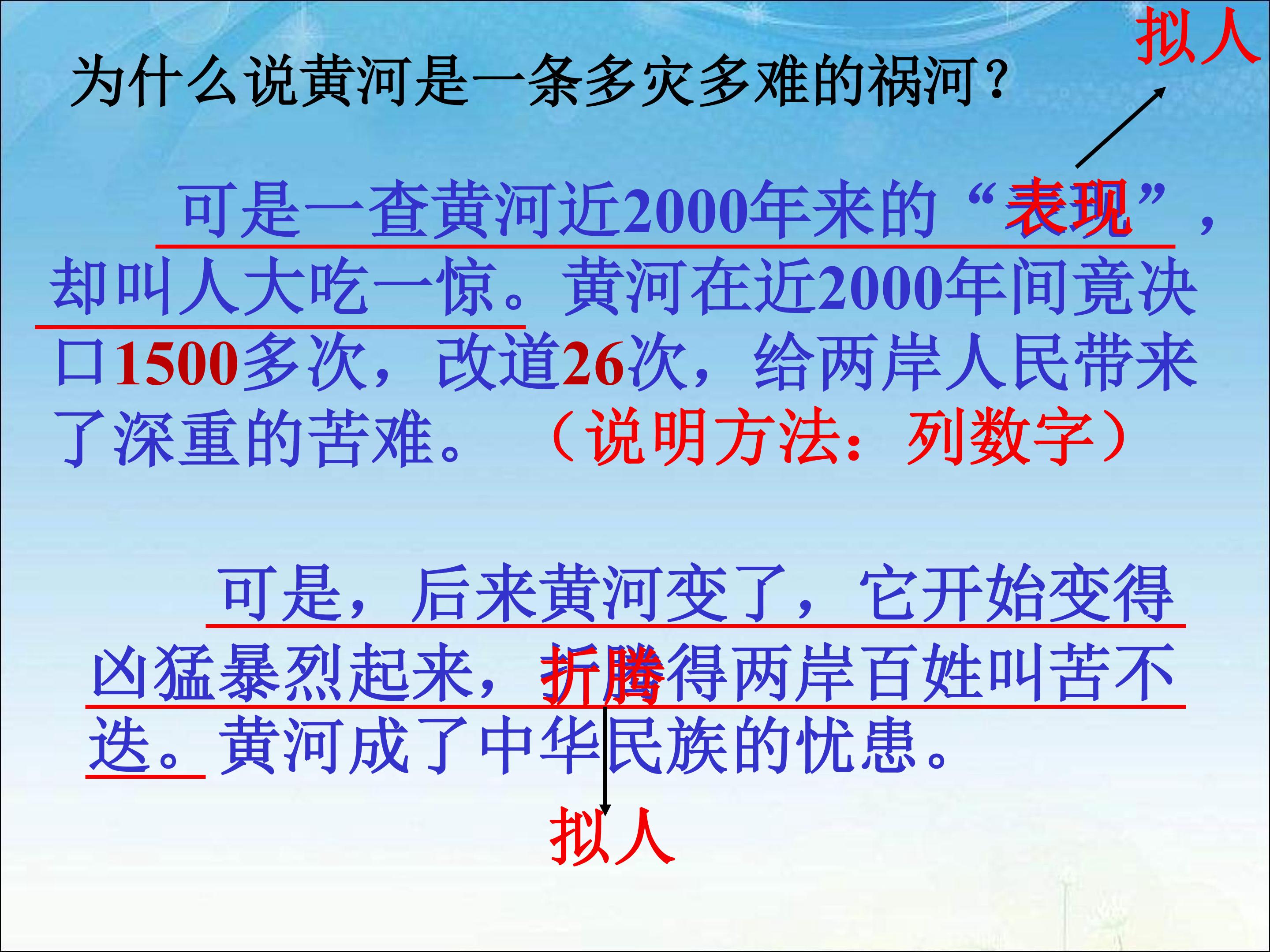 拟人

为什么说黄河是一条多灾多难的祸河？

可是一查黄河近2000年来的“表现”，却叫人大吃一惊。黄河在近2000年间竟决口1500多次，改道26次，给两岸人民带来了深重的苦难。（说明方法：列数字）

可是，后来黄河变了，它开始变得凶猛暴烈起来，折腾得两岸百姓叫苦不迭。黄河成了中华民族的忧患。

拟人